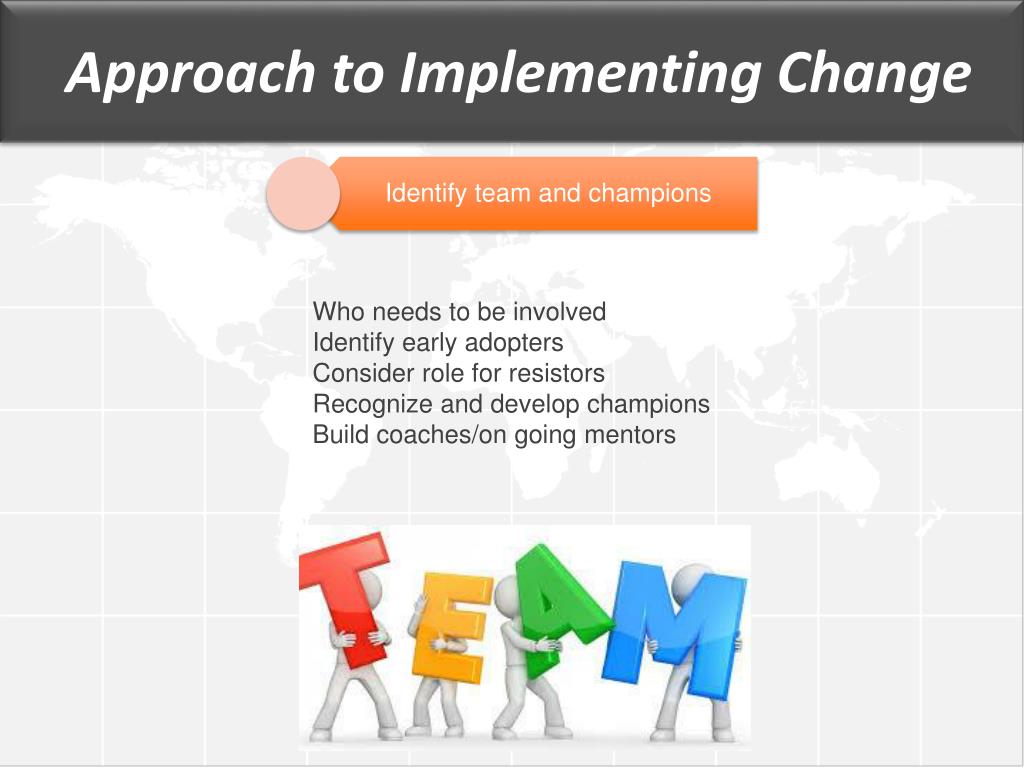 Approach to Implementing Change

Identify team and champions

Who needs to be involved
Identify early adopters
Consider role for resistors
Recognize and develop champions
Build coaches/on going mentors

TEAM